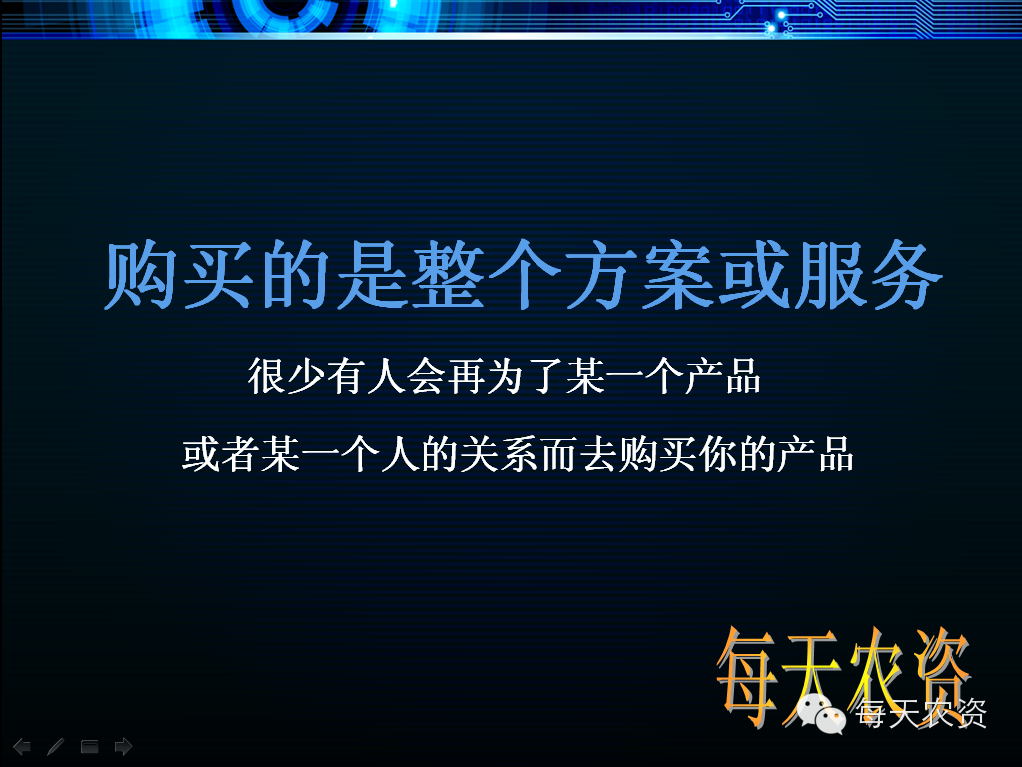 购买的是整个方案或服务

很少有人会再为了某一个产品

或者某一个人的关系而去购买你的产品

每天农资

每天农资